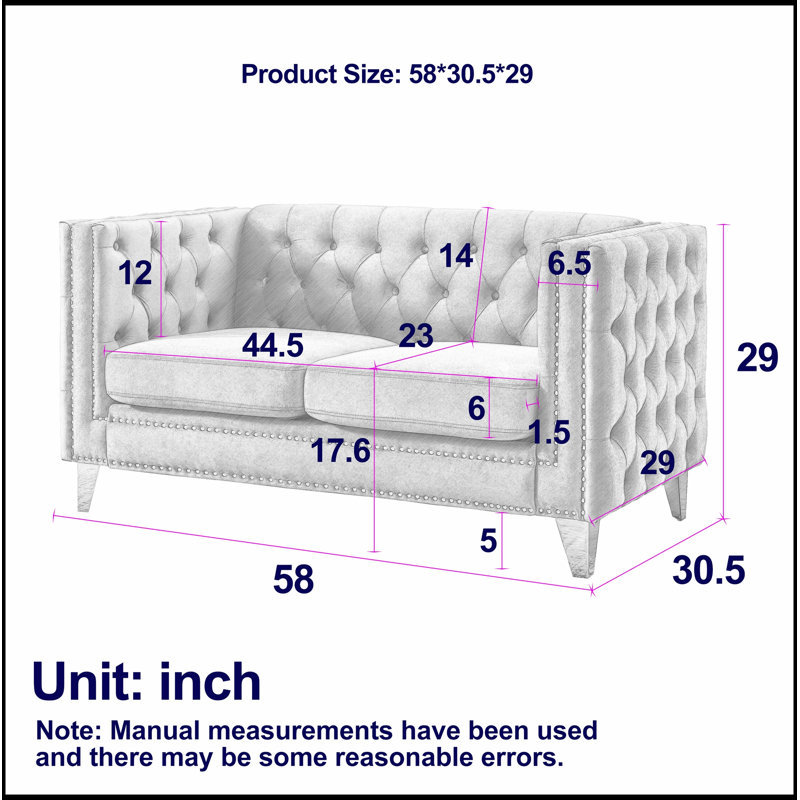 Product Size: 58*30.5*29

12

14

6.5

44.5

23

29

6

1.5

17.6

29

5

58

30.5

Unit: inch

Note: Manual measurements have been used and there may be some reasonable errors.